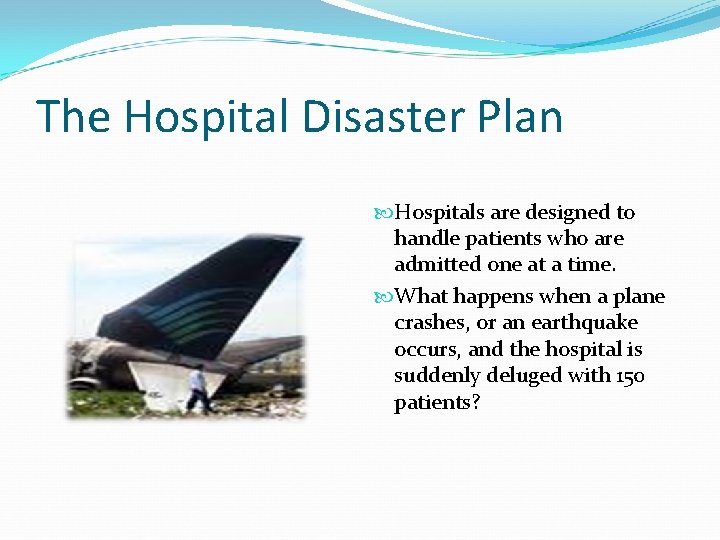 The Hospital Disaster Plan

Hospitals are designed to handle patients who are admitted one at a time.

What happens when a plane crashes, or an earthquake occurs, and the hospital is suddenly deluged with 150 patients?